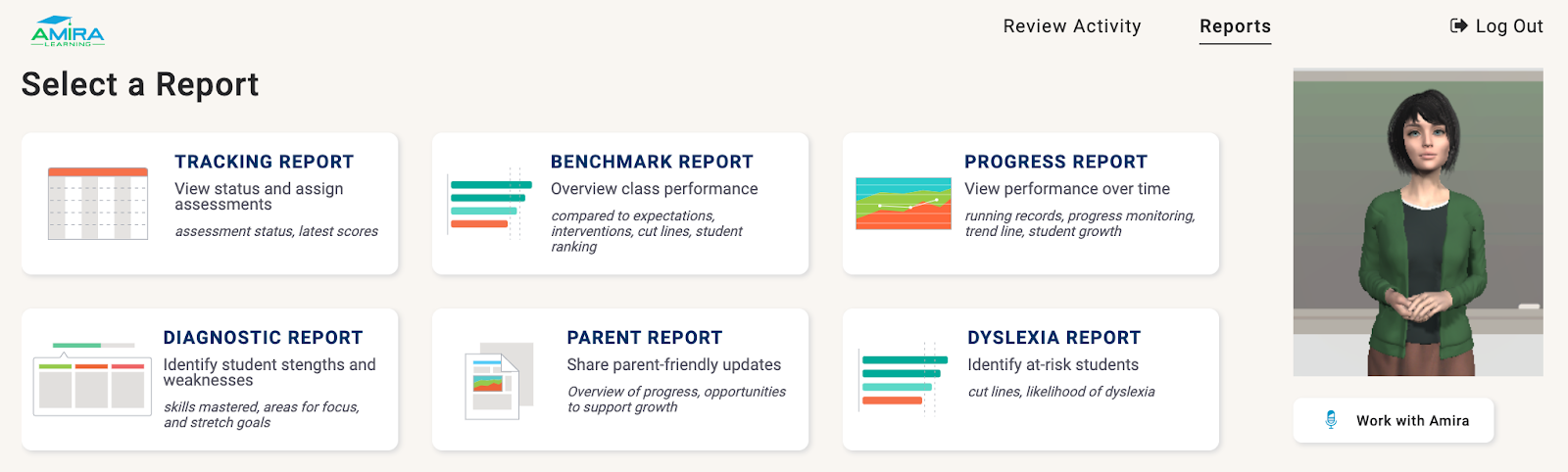 AMIRA LEARNING

Review Activity Reports Log Out

Select a Report

TRACKING REPORT
View status and assign assessments
assessment status, latest scores

BENCHMARK REPORT
Overview class performance
compared to expectations, interventions, cut lines, student ranking

PROGRESS REPORT
View performance over time
running records, progress monitoring, trend line, student growth

DIAGNOSTIC REPORT
Identify student stengths and weaknesses
skills mastered, areas for focus, and stretch goals

PARENT REPORT
Share parent-friendly updates
Overview of progress, opportunities to support growth

DYSLEXIA REPORT
Identify at-risk students
cut lines, likelihood of dyslexia

Work with Amira